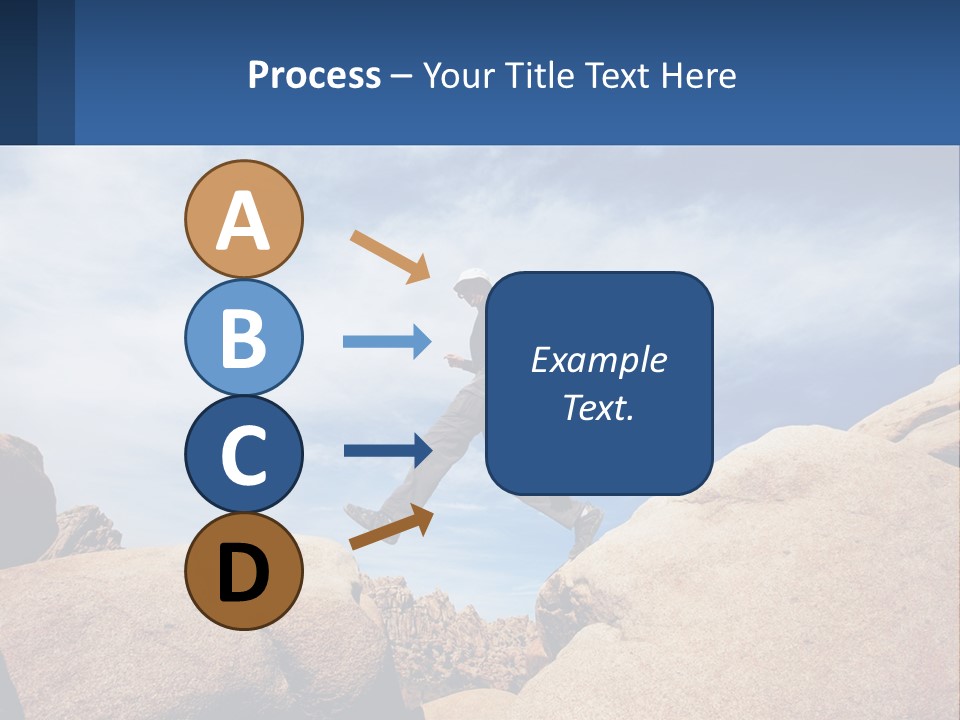 Process – Your Title Text Here

A

B

C

D

Example Text.